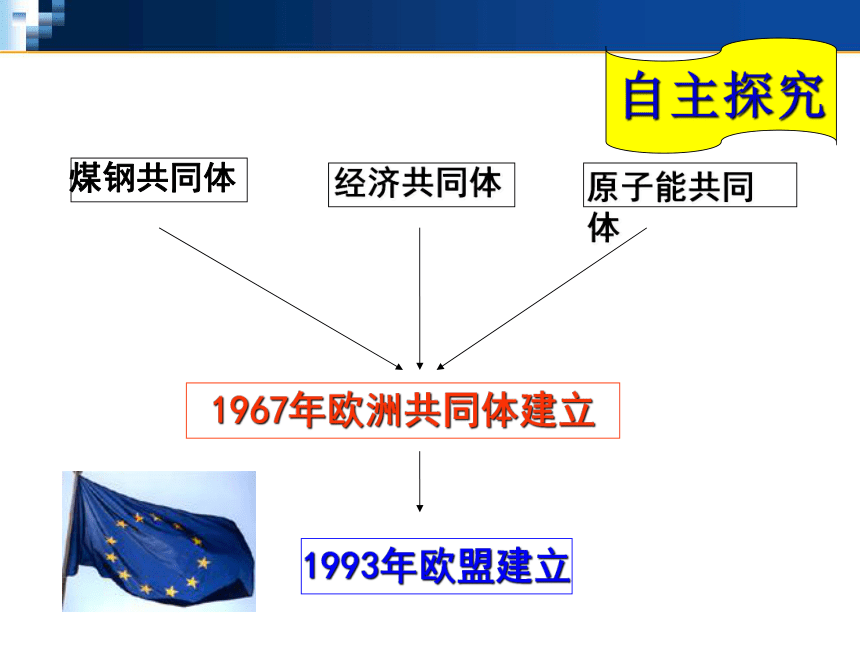 自主探究

煤钢共同体

经济共同体

原子能共同体

1967年欧洲共同体建立

1993年欧盟建立